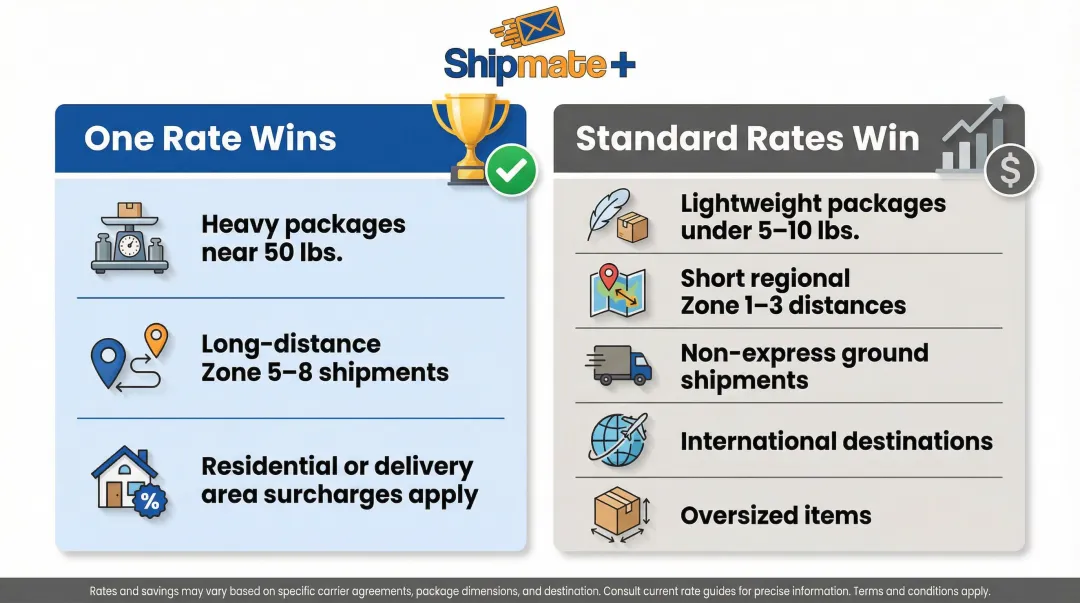 Shipmate+

One Rate Wins

Heavy packages near 50 lbs.

Long-distance Zone 5–8 shipments

Residential or delivery area surcharges apply

Standard Rates Win

Lightweight packages under 5–10 lbs.

Short regional Zone 1–3 distances

Non-express ground shipments

International destinations

Oversized items

Rates and savings may vary based on specific carrier agreements, package dimensions, and destination. Consult current rate guides for precise information. Terms and conditions apply.